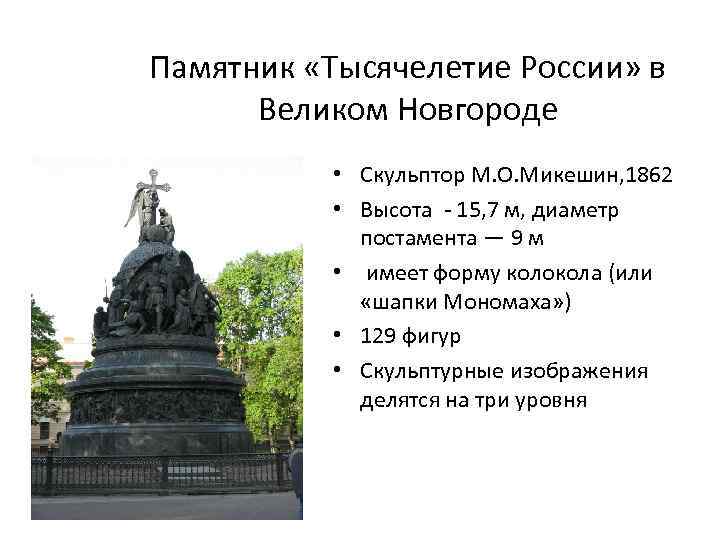 Памятник «Тысячелетие России» в Великом Новгороде

• Скульптор М.О.Микешин,1862
• Высота - 15,7 м, диаметр постамента — 9 м
• имеет форму колокола (или «шапки Мономаха»)
• 129 фигур
• Скульптурные изображения делятся на три уровня